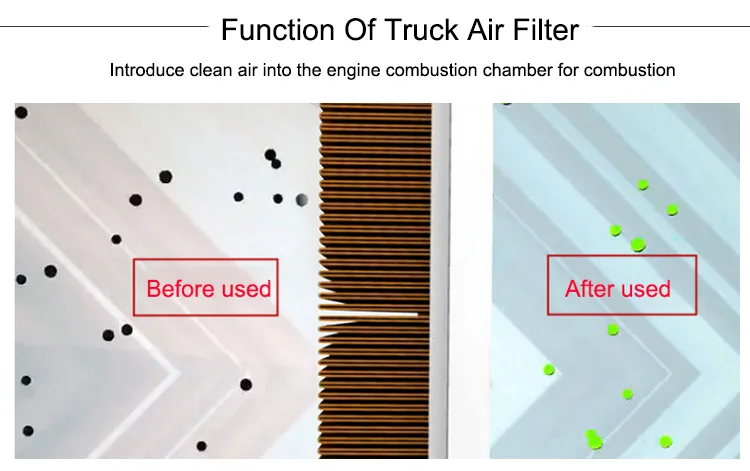 Function Of Truck Air Filter

Introduce clean air into the engine combustion chamber for combustion

Before used

After used